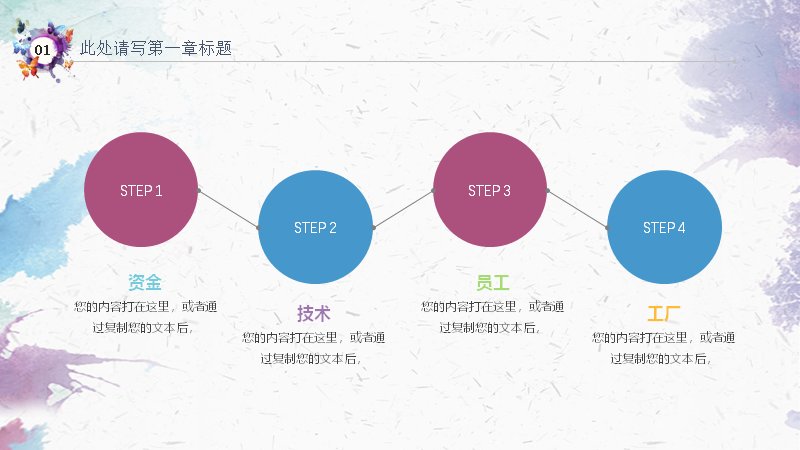 01 此处请写第一章标题

STEP 1

资金

您的内容打在这里，或者通过复制您的文本后，

STEP 2

技术

您的内容打在这里，或者通过复制您的文本后，

STEP 3

员工

您的内容打在这里，或者通过复制您的文本后，

STEP 4

工厂

您的内容打在这里，或者通过复制您的文本后，